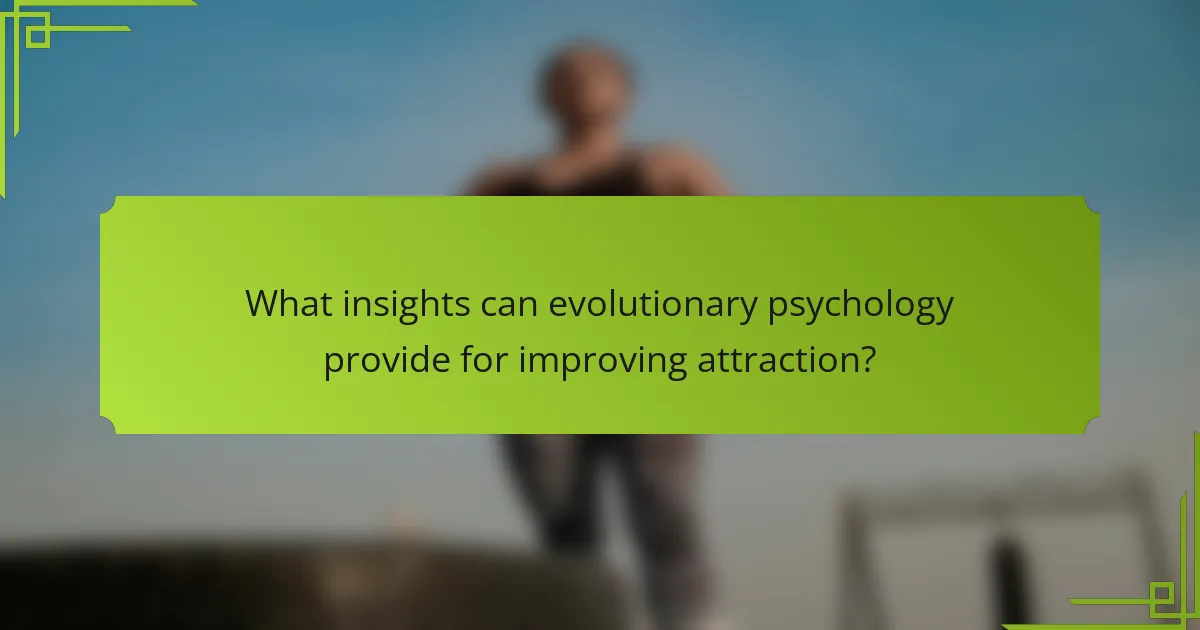 What insights can evolutionary psychology provide for improving attraction?